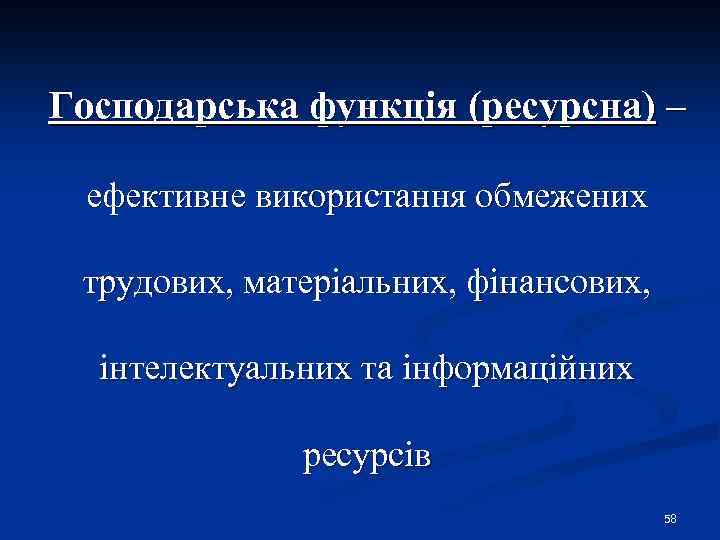 Господарська функція (ресурсна) – ефективне використання обмежених трудових, матеріальних, фінансових, інтелектуальних та інформаційних ресурсів

58